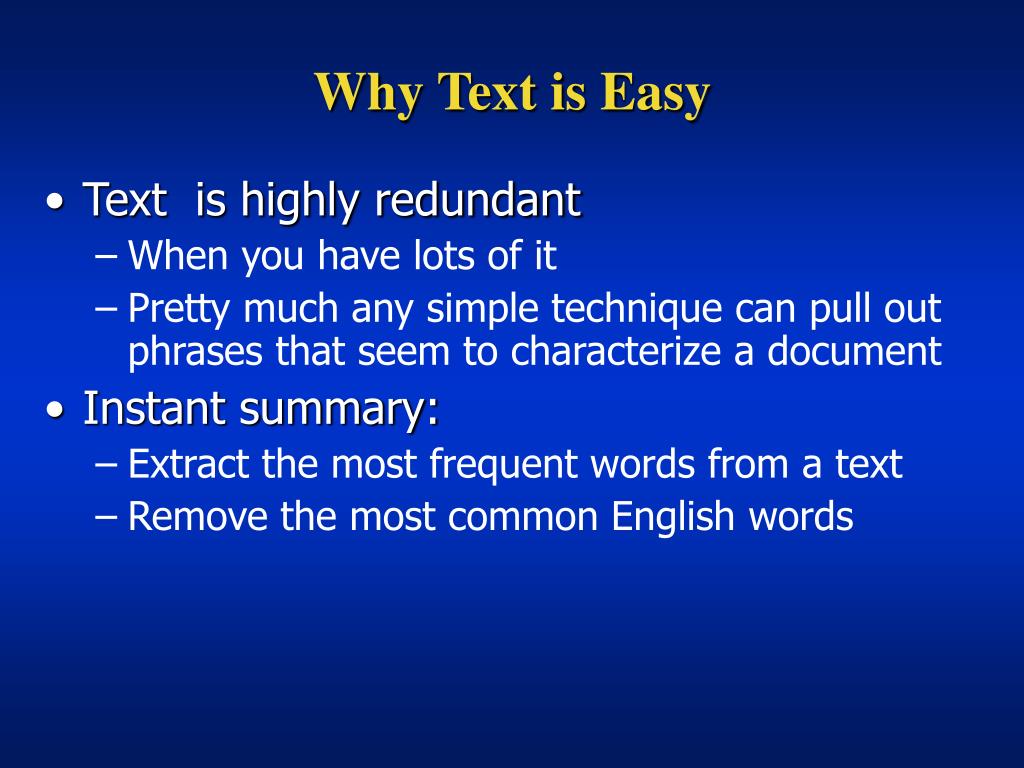 Why Text is Easy

• Text  is highly redundant
– When you have lots of it
– Pretty much any simple technique can pull out phrases that seem to characterize a document

• Instant summary:
– Extract the most frequent words from a text
– Remove the most common English words